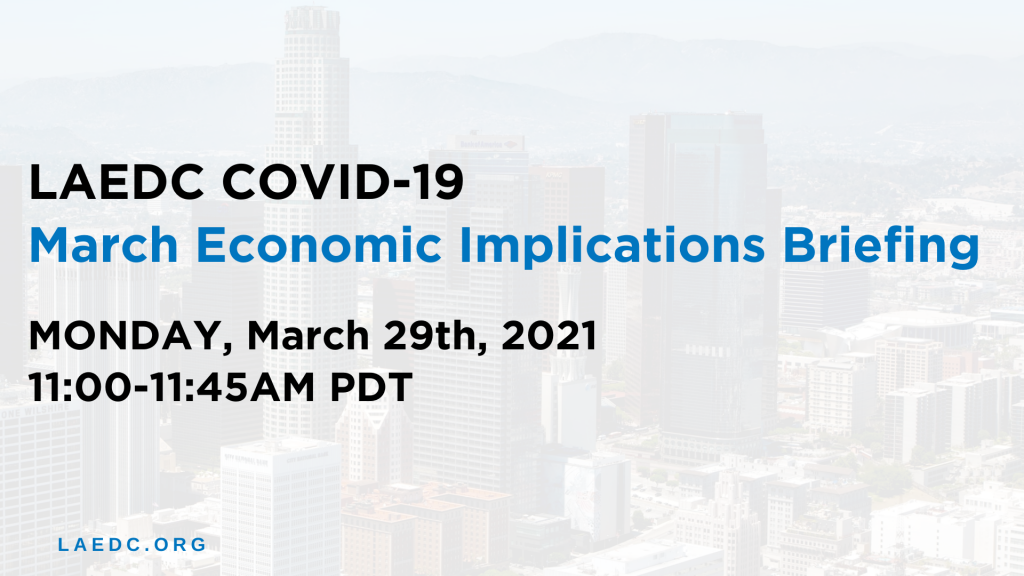 LAEDC COVID-19
March Economic Implications Briefing

MONDAY, March 29th, 2021
11:00-11:45AM PDT

LAEDC.ORG